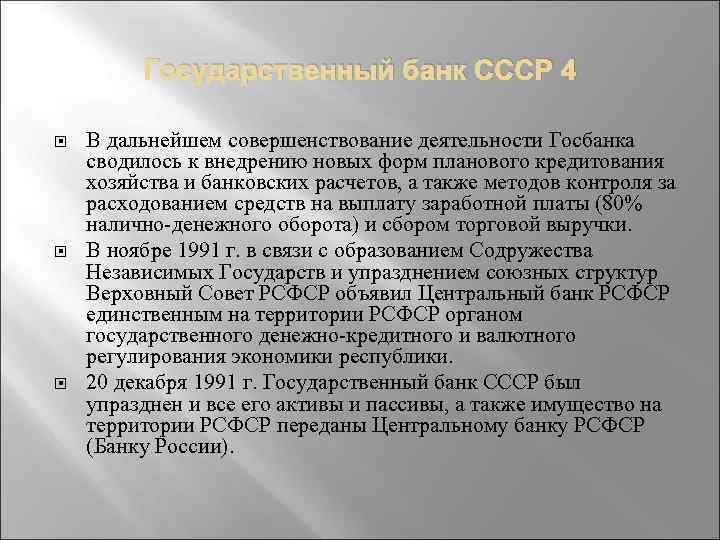 Государственный банк СССР 4

В дальнейшем совершенствование деятельности Госбанка сводилось к внедрению новых форм планового кредитования хозяйства и банковских расчетов, а также методов контроля за расходованием средств на выплату заработной платы (80% налично-денежного оборота) и сбором торговой выручки.

В ноябре 1991 г. в связи с образованием Содружества Независимых Государств и упразднением союзных структур Верховный Совет РСФСР объявил Центральный банк РСФСР единственным на территории РСФСР органом государственного денежно-кредитного и валютного регулирования экономики республики.

20 декабря 1991 г. Государственный банк СССР был упразднен и все его активы и пассивы, а также имущество на территории РСФСР переданы Центральному банку РСФСР (Банку России).